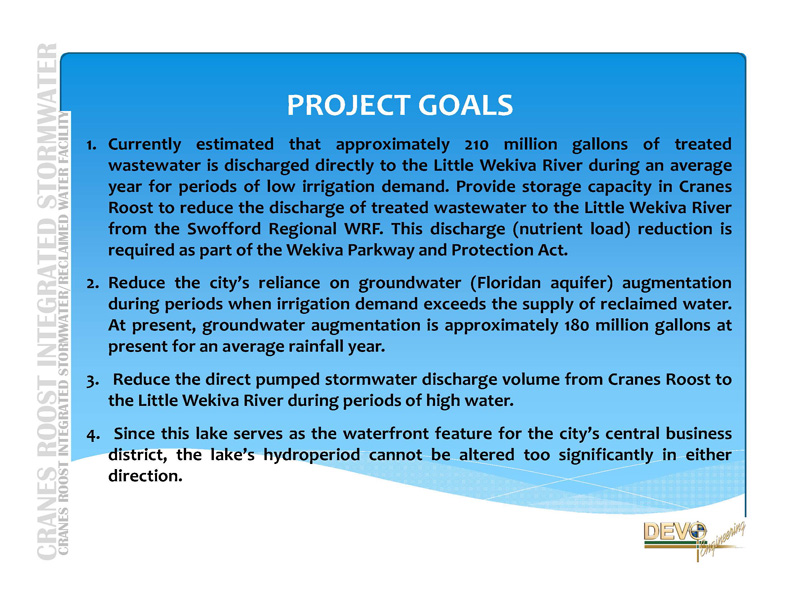 CRANES ROOST INTEGRATED STORMWATER
CRANES ROOST INTEGRATED STORMWATER/RECLAIMED WATER FACILITY

PROJECT GOALS

1. Currently estimated that approximately 210 million gallons of treated wastewater is discharged directly to the Little Wekiva River during an average year for periods of low irrigation demand. Provide storage capacity in Cranes Roost to reduce the discharge of treated wastewater to the Little Wekiva River from the Swofford Regional WRF. This discharge (nutrient load) reduction is required as part of the Wekiva Parkway and Protection Act.

2. Reduce the city's reliance on groundwater (Floridan aquifer) augmentation during periods when irrigation demand exceeds the supply of reclaimed water. At present, groundwater augmentation is approximately 180 million gallons at present for an average rainfall year.

3. Reduce the direct pumped stormwater discharge volume from Cranes Roost to the Little Wekiva River during periods of high water.

4. Since this lake serves as the waterfront feature for the city's central business district, the lake's hydroperiod cannot be altered too significantly in either direction.

DEVO Engineering